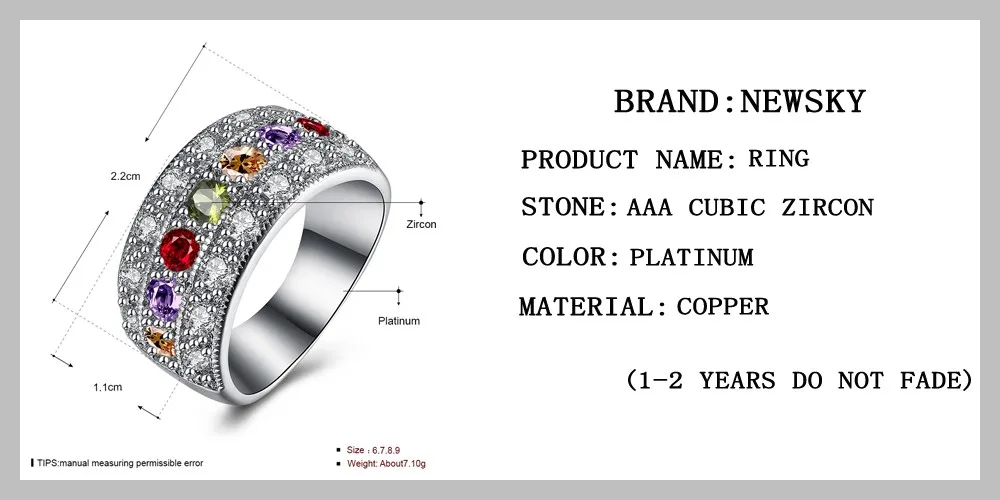 2.2cm

Zircon

Platinum

1.1cm

TIPS:manual measuring permissible error

Size : 6.7.8.9
Weight: About7.10g

BRAND:NEWSKY

PRODUCT NAME: RING

STONE: AAA CUBIC ZIRCON

COLOR: PLATINUM

MATERIAL: COPPER

(1-2 YEARS DO NOT FADE)